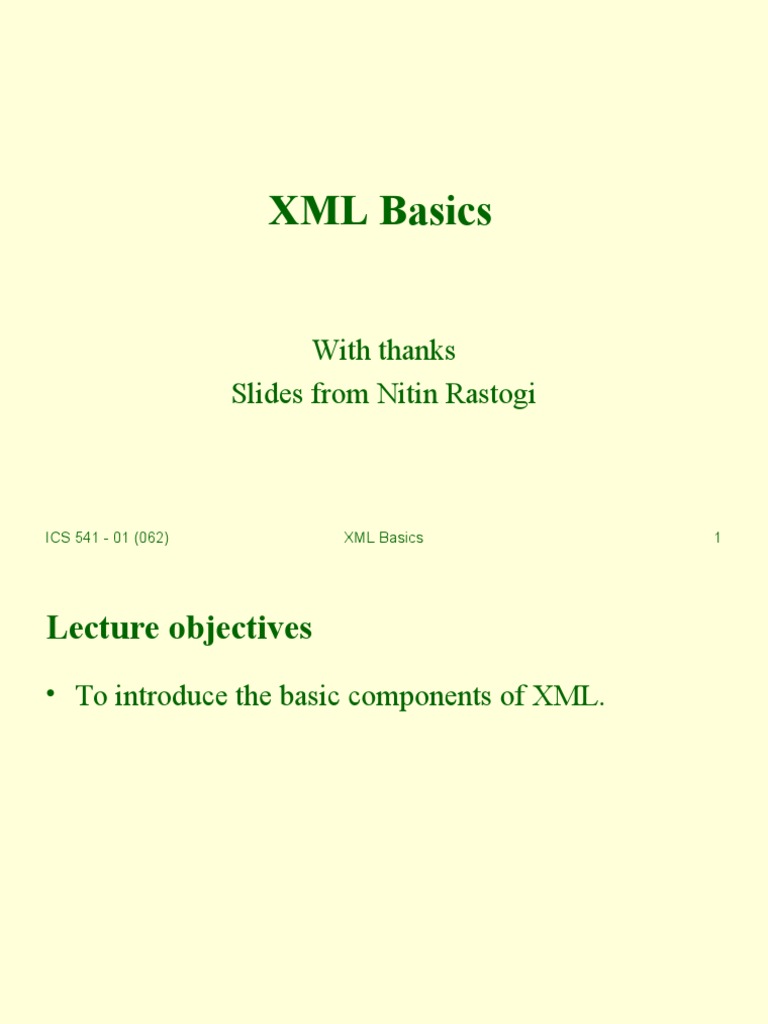 XML Basics

With thanks
Slides from Nitin Rastogi

ICS 541 - 01 (062) XML Basics 1

Lecture objectives

• To introduce the basic components of XML.